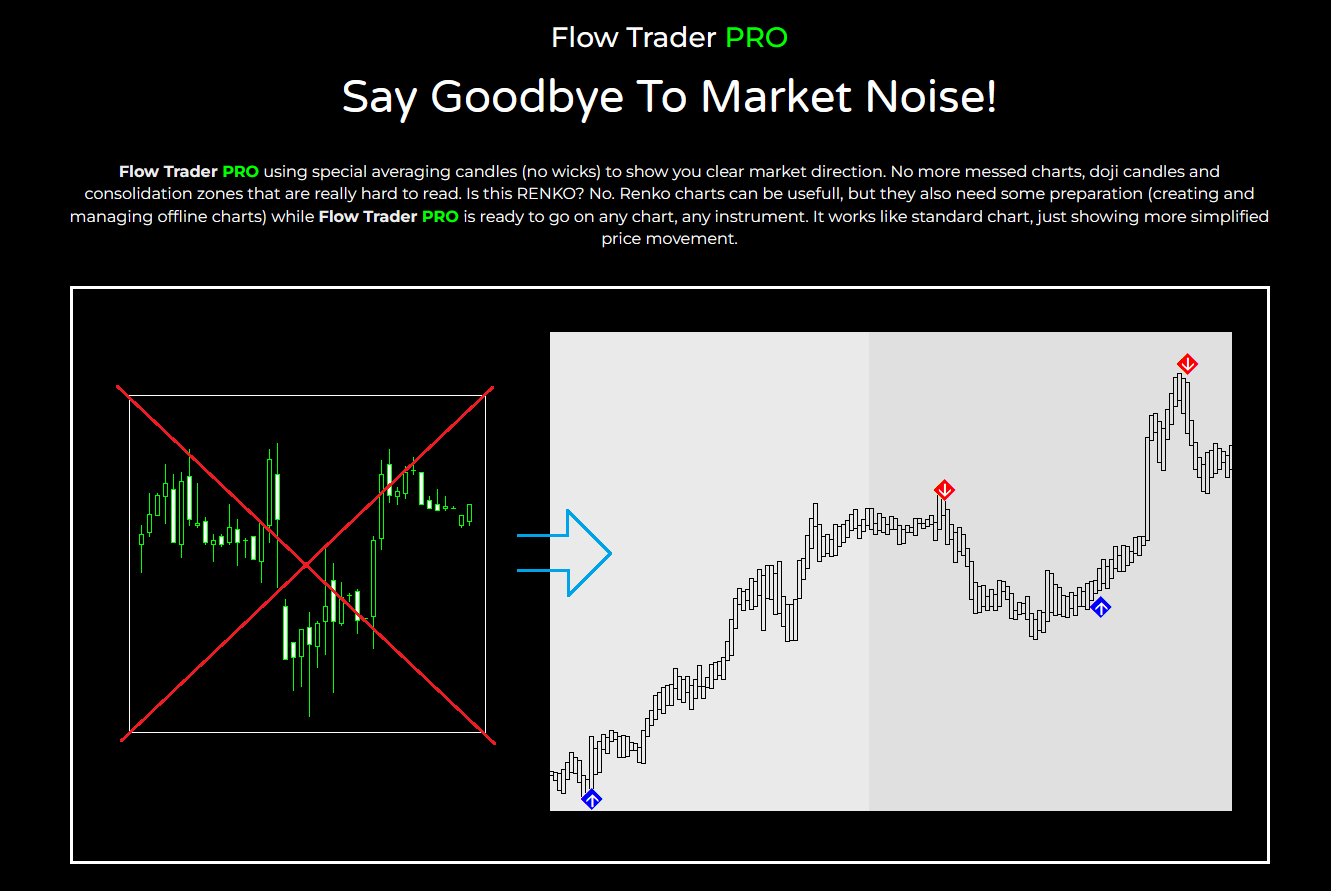 Flow Trader PRO

Say Goodbye To Market Noise!

Flow Trader PRO using special averaging candles (no wicks) to show you clear market direction. No more messed charts, doji candles and consolidation zones that are really hard to read. Is this RENKO? No. Renko charts can be usefull, but they also need some preparation (creating and managing offline charts) while Flow Trader PRO is ready to go on any chart, any instrument. It works like standard chart, just showing more simplified price movement.